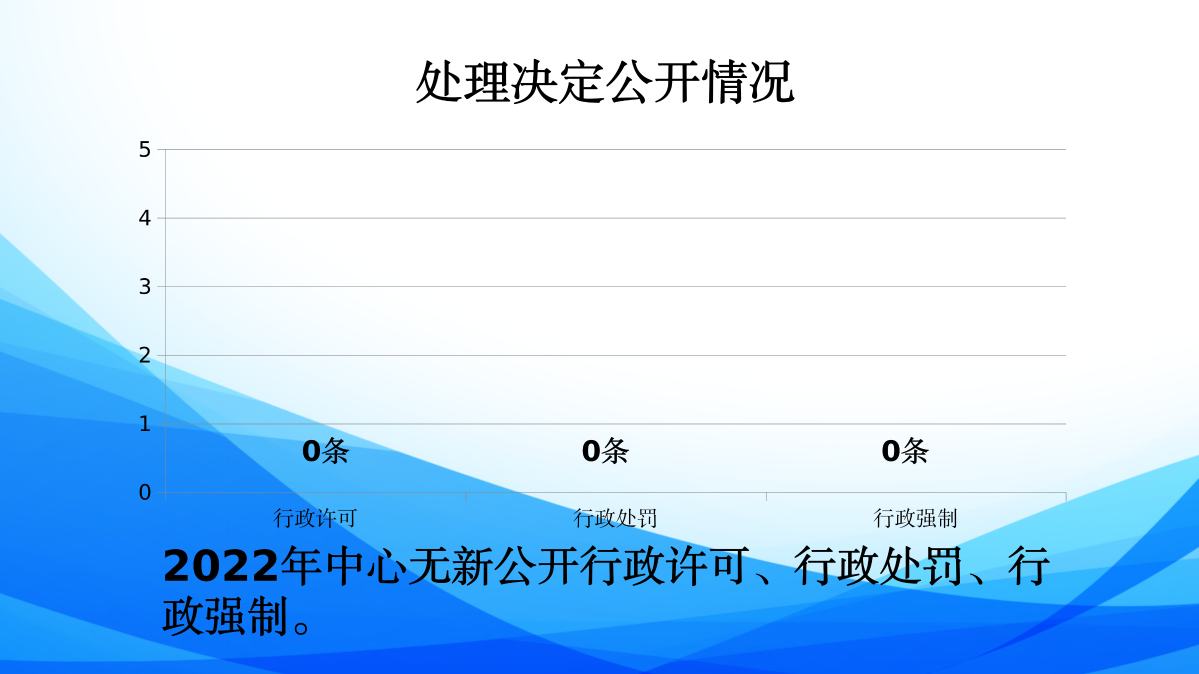 处理决定公开情况

5
4
3
2
1
0

0条 0条 0条

行政许可 行政处罚 行政强制

2022年中心无新公开行政许可、行政处罚、行政强制。